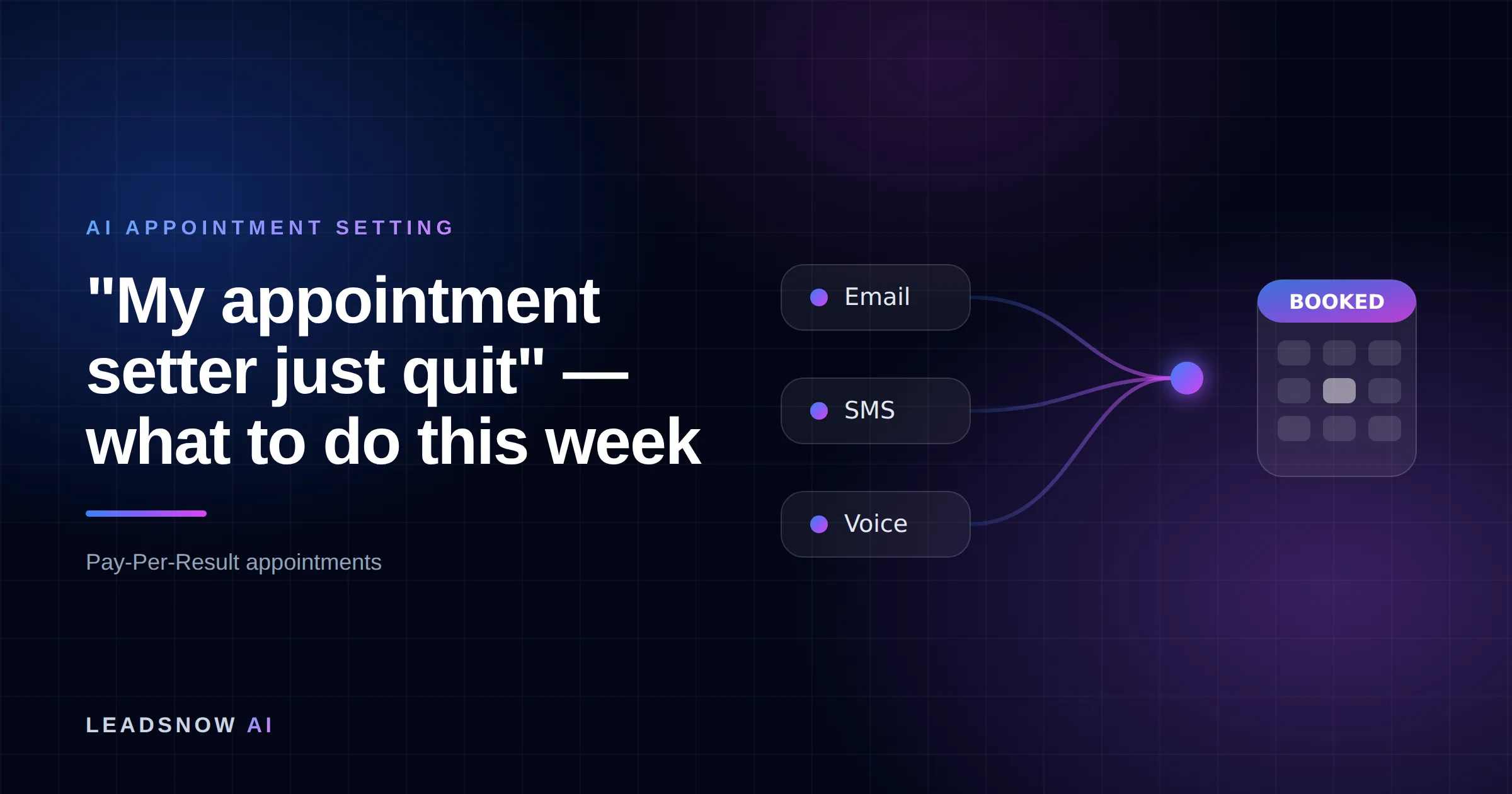 AI APPOINTMENT SETTING

"My appointment setter just quit" — what to do this week

Pay-Per-Result appointments

LEADSNOW AI

Email

SMS

Voice

BOOKED